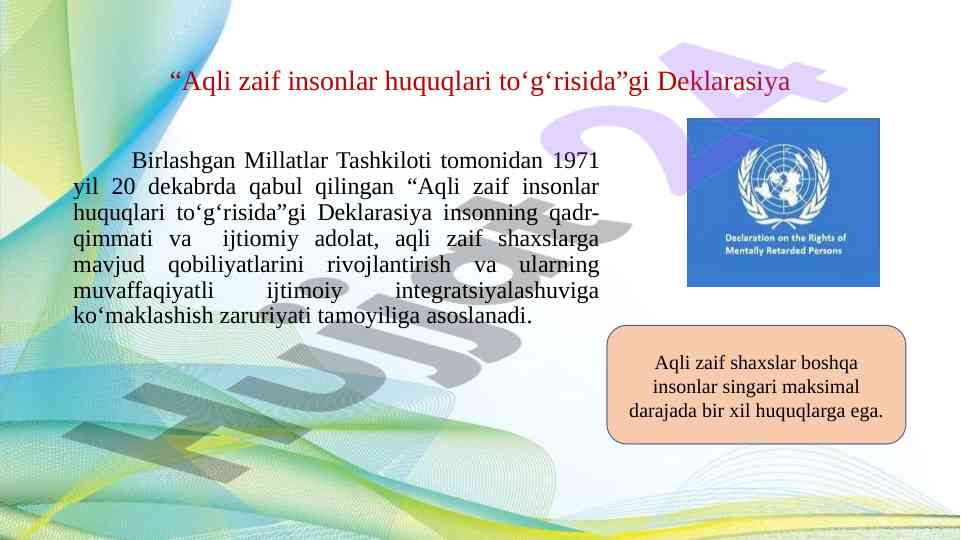 “Aqli zaif insonlar huquqlari to‘g‘risida”gi Deklarasiya

Birlashgan Millatlar Tashkiloti tomonidan 1971 yil 20 dekabrda qabul qilingan “Aqli zaif insonlar huquqlari to‘g‘risida”gi Deklarasiya insonning qadr-qimmati va ijtiomiy adolat, aqli zaif shaxslarga mavjud qobiliyatlarini rivojlantirish va ularning muvaffaqiyatli ijtimoiy integratsiyalashuviga ko‘maklashish zaruriyati tamoyiliga asoslanadi.

Declaration on the Rights of Mentally Retarded Persons

Aqli zaif shaxslar boshqa insonlar singari maksimal darajada bir xil huquqlarga ega.

Hujjat